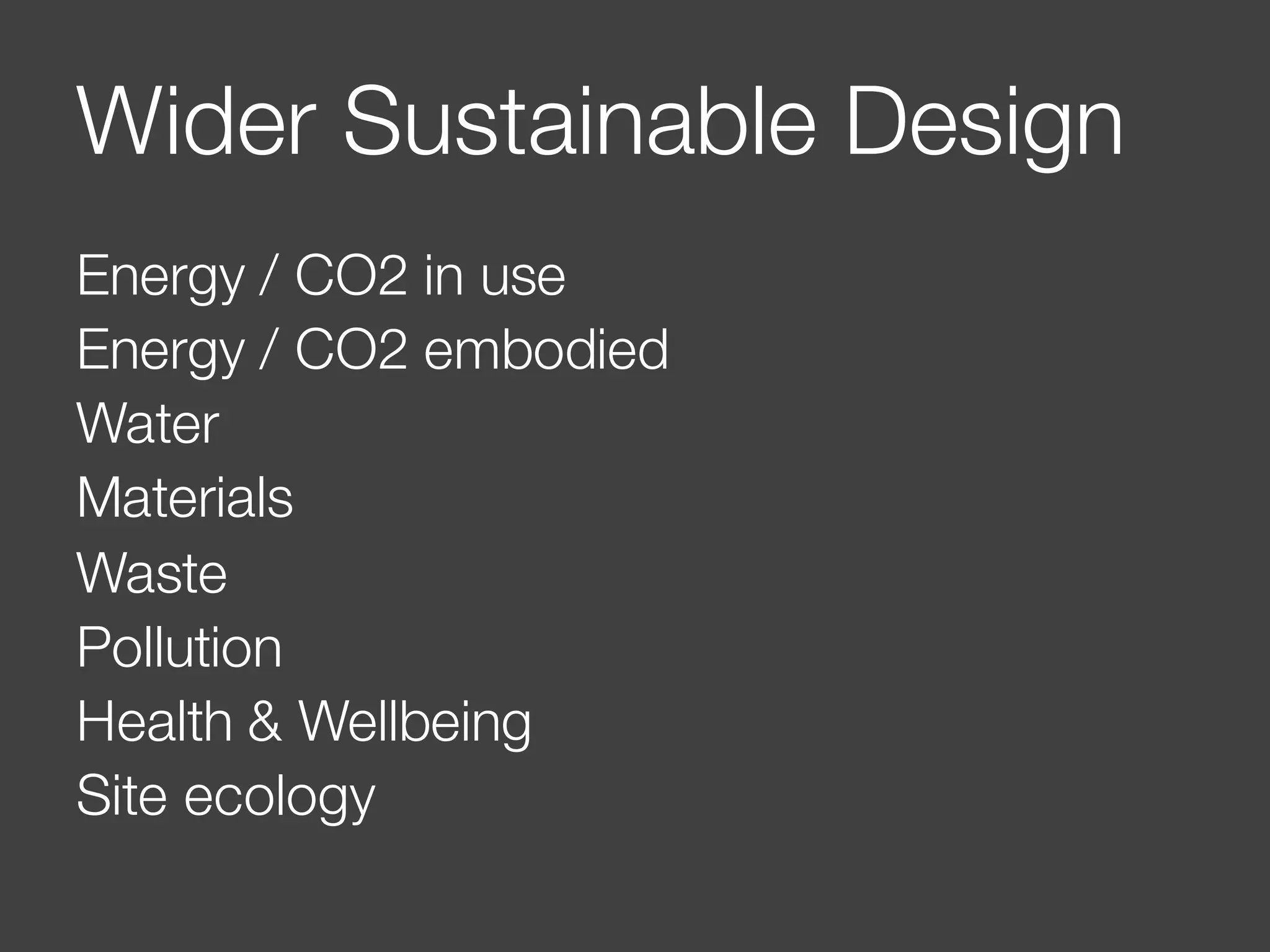 Wider Sustainable Design

Energy / CO2 in use
Energy / CO2 embodied
Water
Materials
Waste
Pollution
Health & Wellbeing
Site ecology